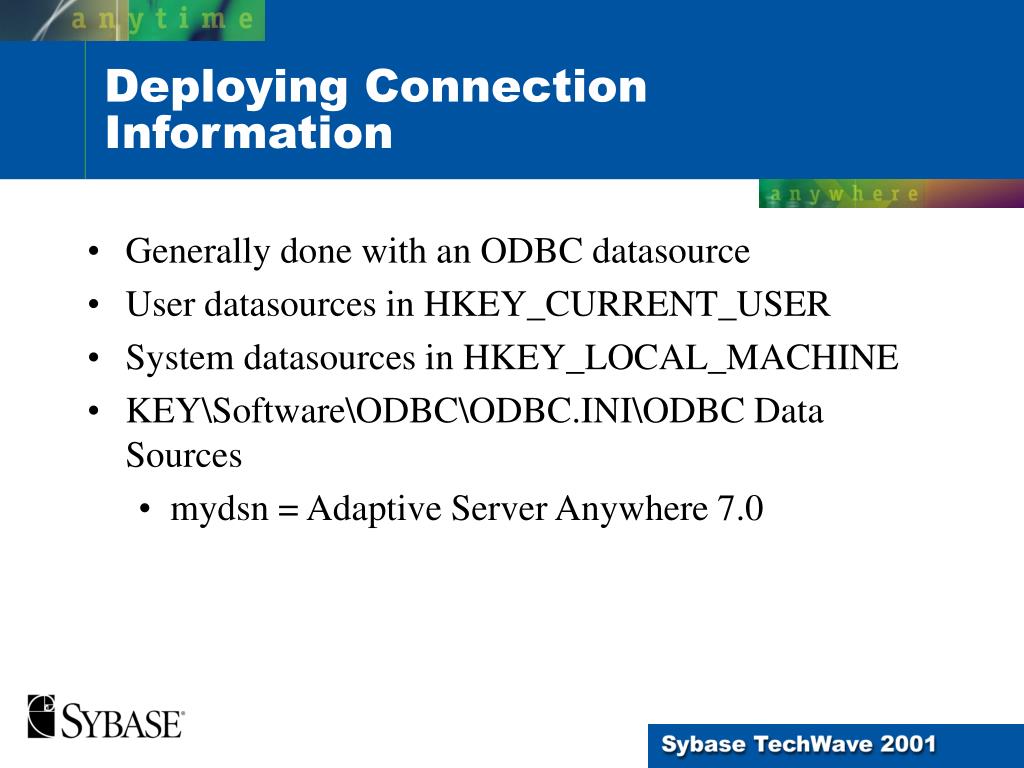 anytime

Deploying Connection Information

anywhere

• Generally done with an ODBC datasource
• User datasources in HKEY_CURRENT_USER
• System datasources in HKEY_LOCAL_MACHINE
• KEY\Software\ODBC\ODBC.INI\ODBC Data Sources
  • mydsn = Adaptive Server Anywhere 7.0

SYBASE

Sybase TechWave 2001